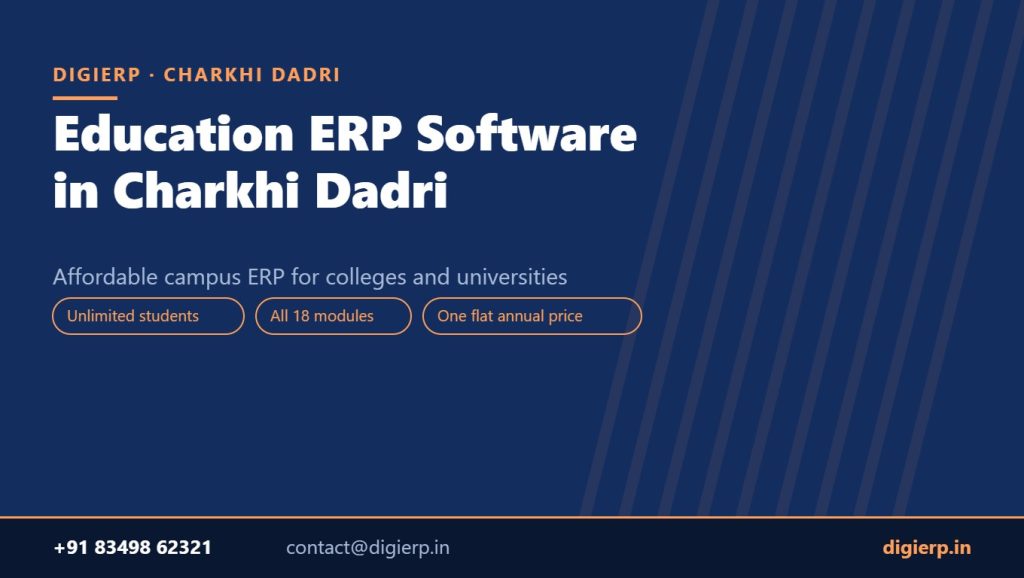 DIGIERP · CHARKHI DADRI

Education ERP Software in Charkhi Dadri

Affordable campus ERP for colleges and universities

Unlimited students

All 18 modules

One flat annual price

+91 83498 62321

contact@digierp.in

digierp.in